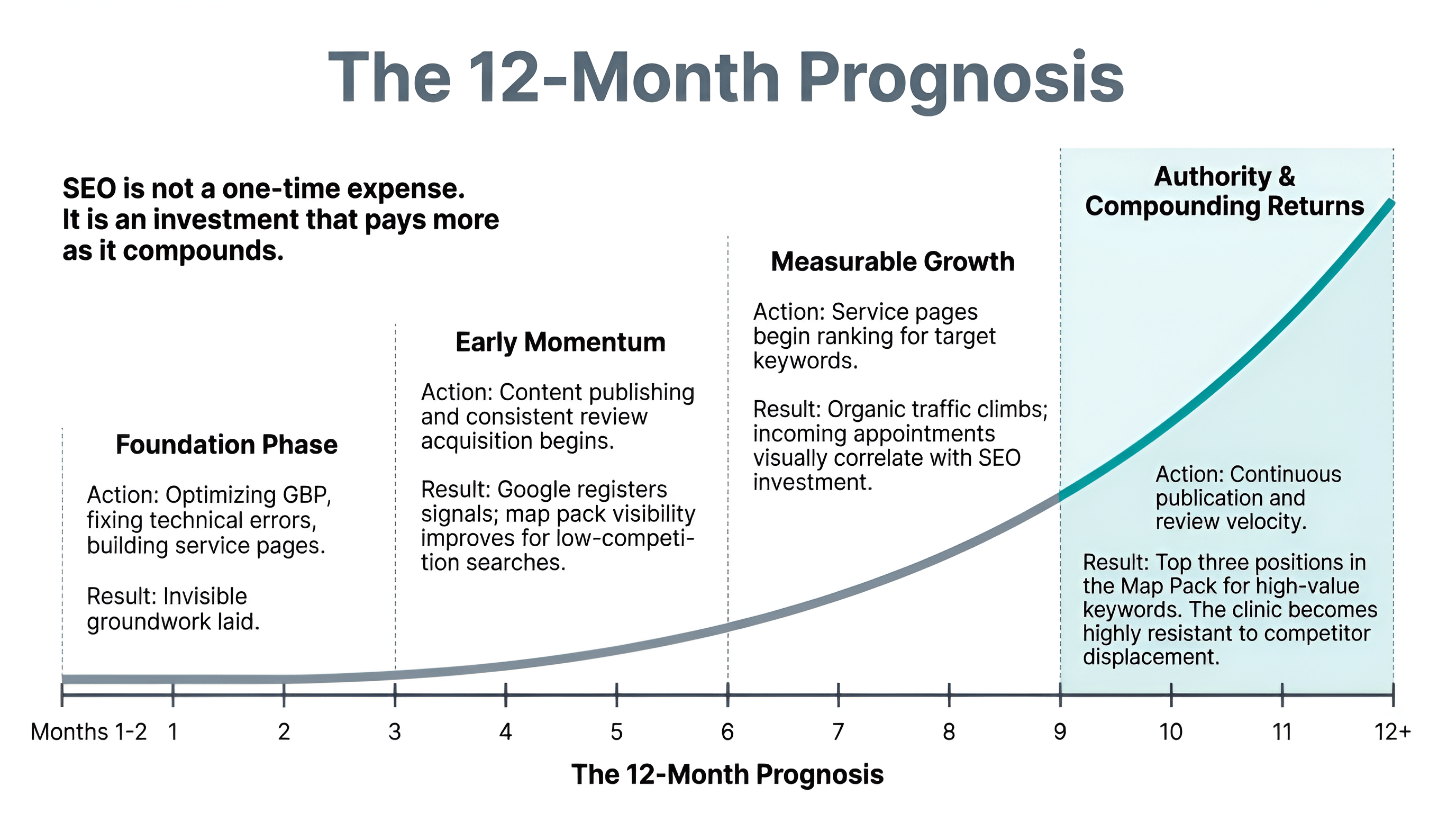 The 12-Month Prognosis

SEO is not a one-time expense.
It is an investment that pays more as it compounds.

Foundation Phase

Action: Optimizing GBP, fixing technical errors, building service pages.

Result: Invisible groundwork laid.

Early Momentum

Action: Content publishing and consistent review acquisition begins.

Result: Google registers signals; map pack visibility improves for low-competition searches.

Measurable Growth

Action: Service pages begin ranking for target keywords.

Result: Organic traffic climbs; incoming appointments visually correlate with SEO investment.

Authority & Compounding Returns

Action: Continuous publication and review velocity.

Result: Top three positions in the Map Pack for high-value keywords. The clinic becomes highly resistant to competitor displacement.

Months 1-2 1 2 3 4 5 6 7 8 9 10 11 12+

The 12-Month Prognosis